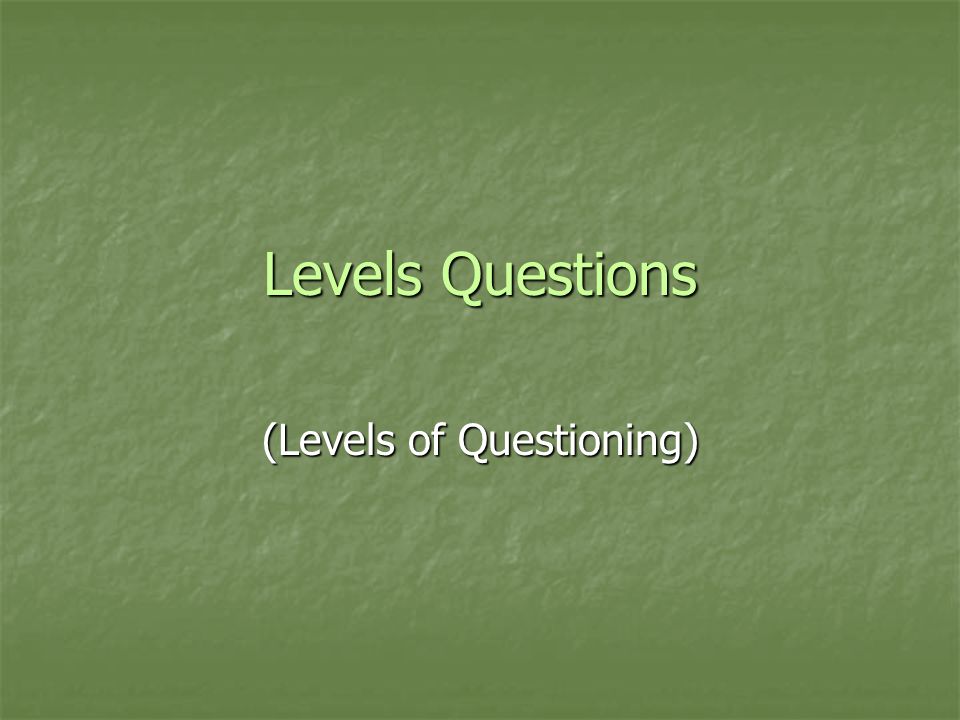 Levels Questions

(Levels of Questioning)